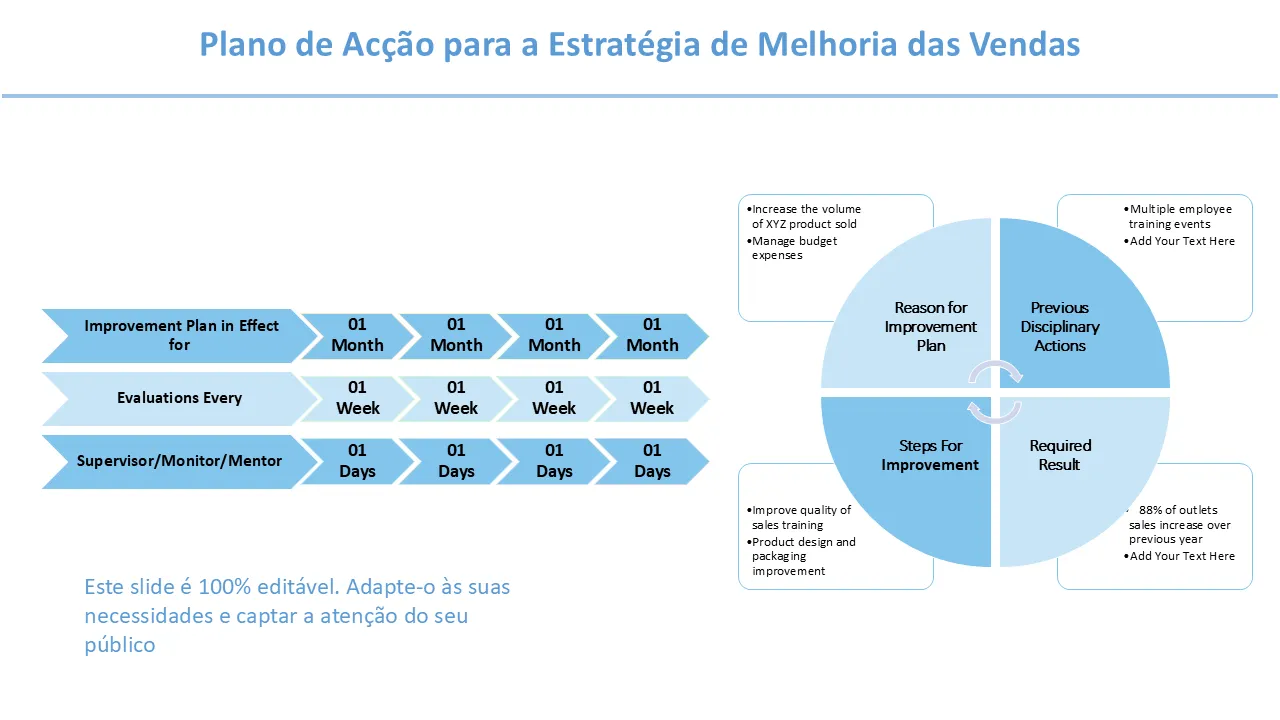 Plano de Acção para a Estratégia de Melhoria das Vendas

Improvement Plan in Effect for

01 Month

01 Month

01 Month

01 Month

Evaluations Every

01 Week

01 Week

01 Week

01 Week

Supervisor/Monitor/Mentor

01 Days

01 Days

01 Days

01 Days

Este slide é 100% editável. Adapte-o às suas necessidades e captar a atenção do seu público

•Increase the volume of XYZ product sold
•Manage budget expenses

•Multiple employee training events
•Add Your Text Here

Reason for Improvement Plan

Previous Disciplinary Actions

Steps For Improvement

Required Result

•Improve quality of sales training
•Product design and packaging improvement

88% of outlets sales increase over previous year
•Add Your Text Here